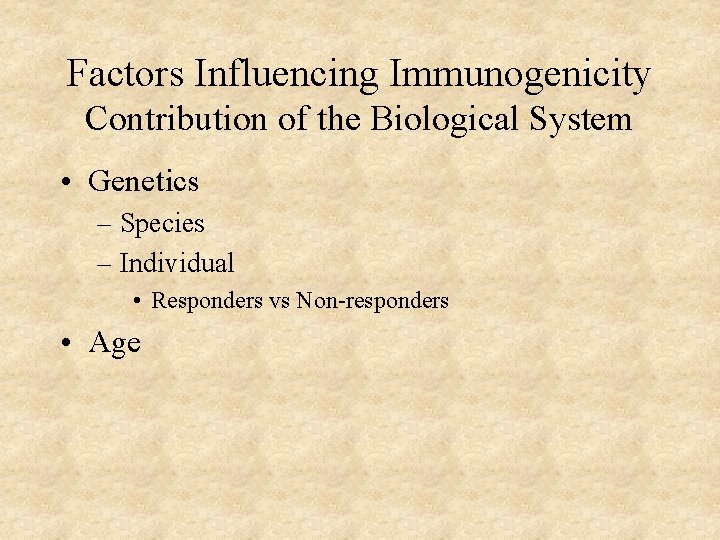 Factors Influencing Immunogenicity
Contribution of the Biological System

• Genetics
– Species
– Individual
• Responders vs Non-responders

• Age